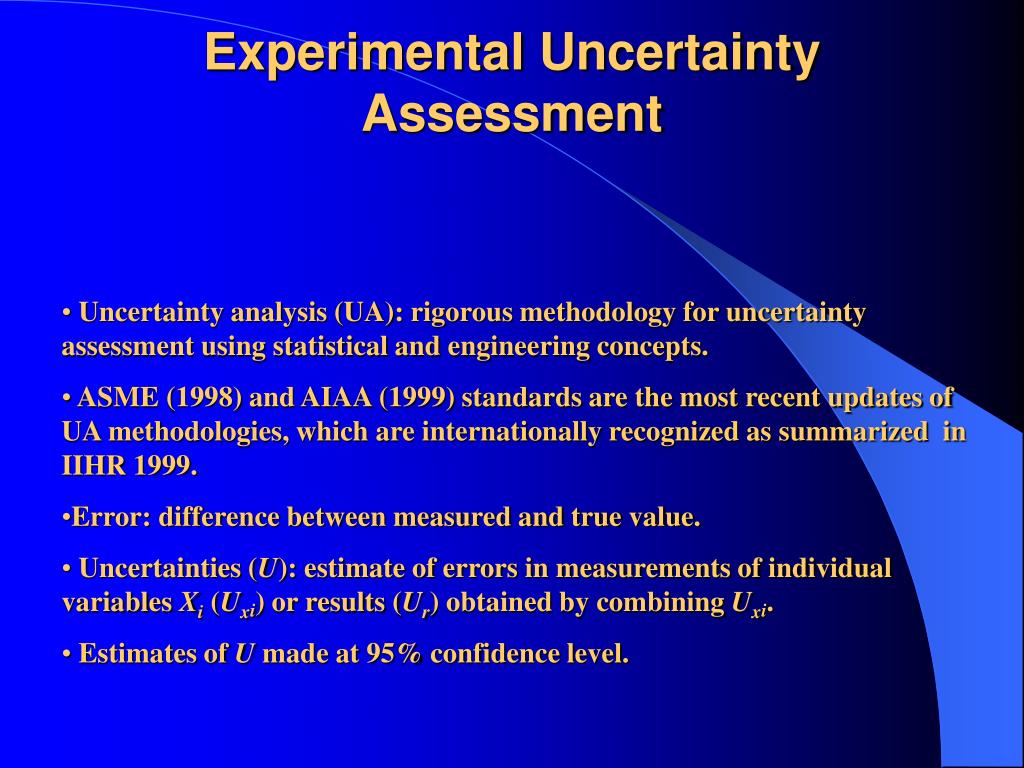 Experimental Uncertainty Assessment

• Uncertainty analysis (UA): rigorous methodology for uncertainty assessment using statistical and engineering concepts.

• ASME (1998) and AIAA (1999) standards are the most recent updates of UA methodologies, which are internationally recognized as summarized in IIHR 1999.

•Error: difference between measured and true value.

• Uncertainties ($U$): estimate of errors in measurements of individual variables $X_i$ ($U_{xi}$) or results ($U_r$) obtained by combining $U_{xi}$.

• Estimates of $U$ made at 95% confidence level.